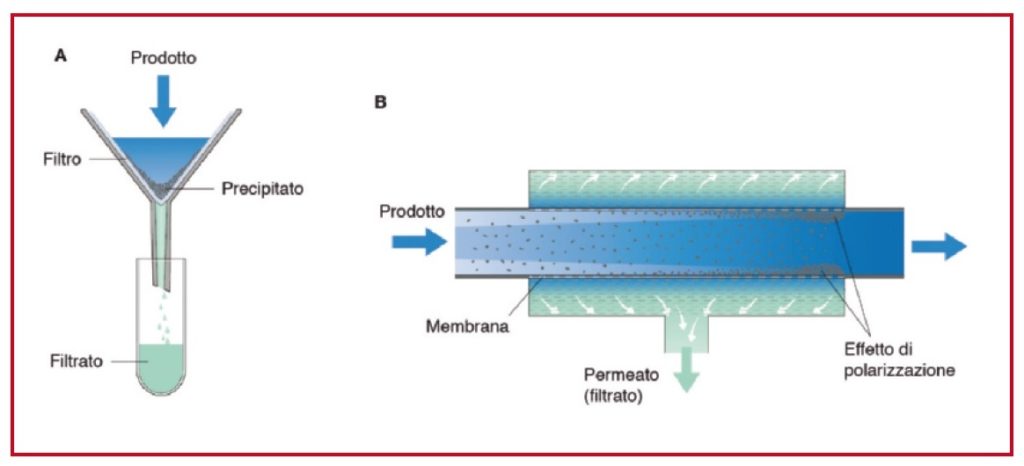 A

Prodotto

Filtro

Precipitato

Filtrato

B

Prodotto

Membrana

Permeato (filtrato)

Effetto di polarizzazione